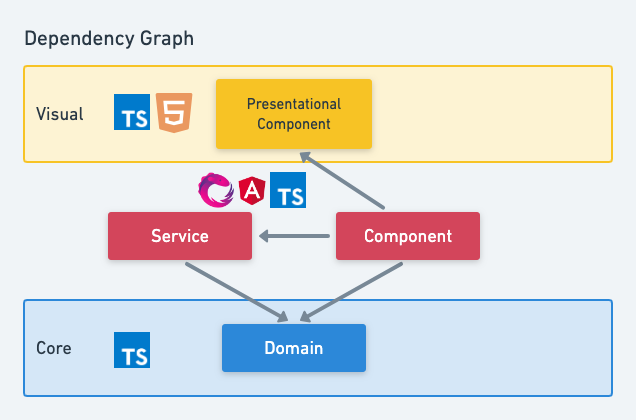 Dependency Graph

Visual

TS 5

Presentational Component

A TS

Service

Component

Core

TS

Domain